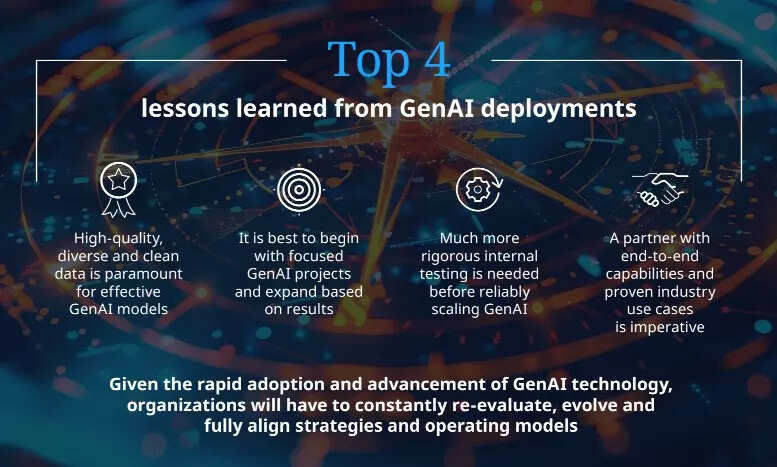 Top 4
lessons learned from GenAI deployments

High-quality, diverse and clean data is paramount for effective GenAI models

It is best to begin with focused GenAI projects and expand based on results

Much more rigorous internal testing is needed before reliably scaling GenAI

A partner with end-to-end capabilities and proven industry use cases is imperative

Given the rapid adoption and advancement of GenAI technology, organizations will have to constantly re-evaluate, evolve and fully align strategies and operating models